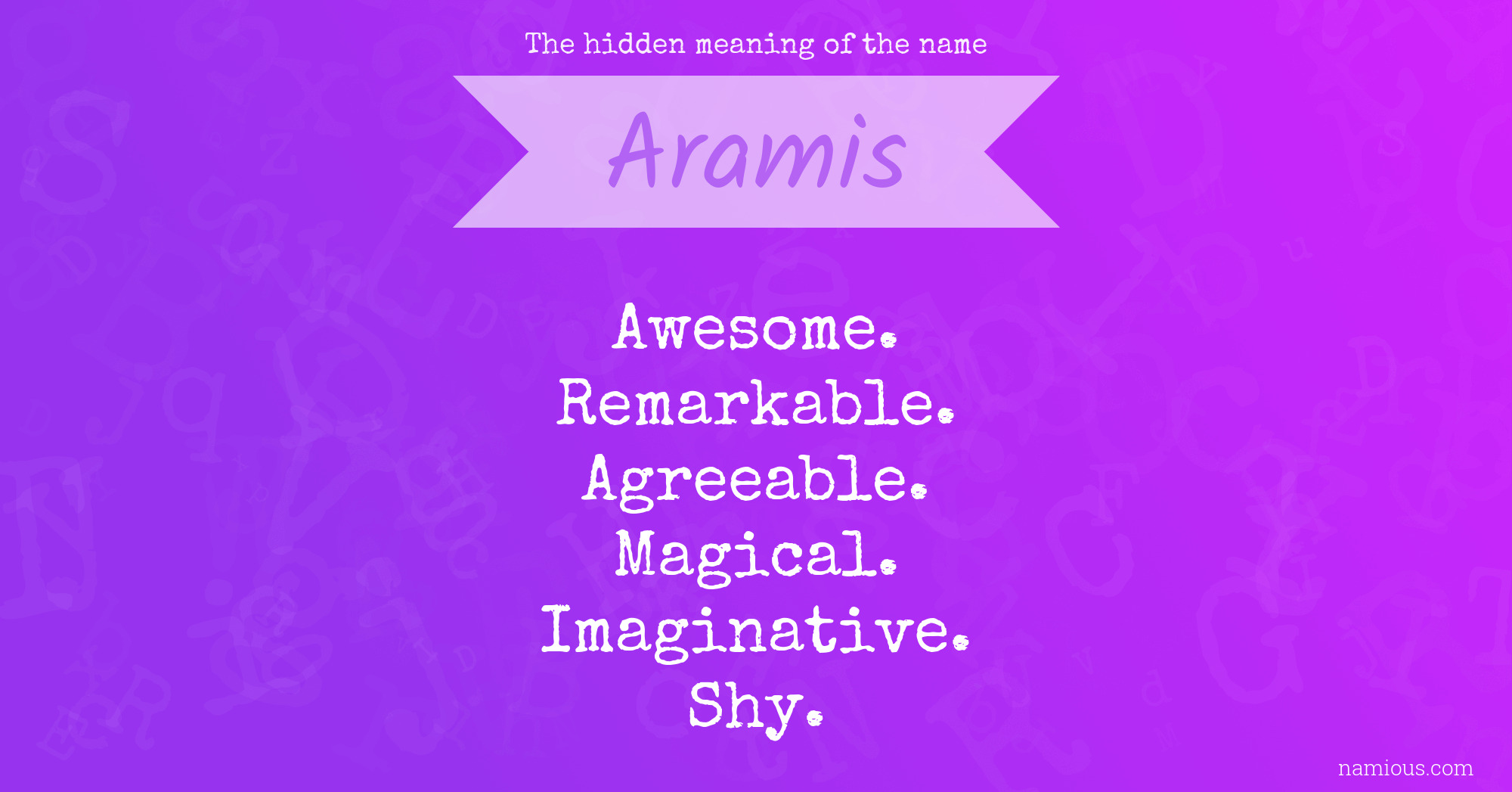 The hidden meaning of the name

Aramis

Awesome.
Remarkable.
Agreeable.
Magical.
Imaginative.
Shy.

namious.com